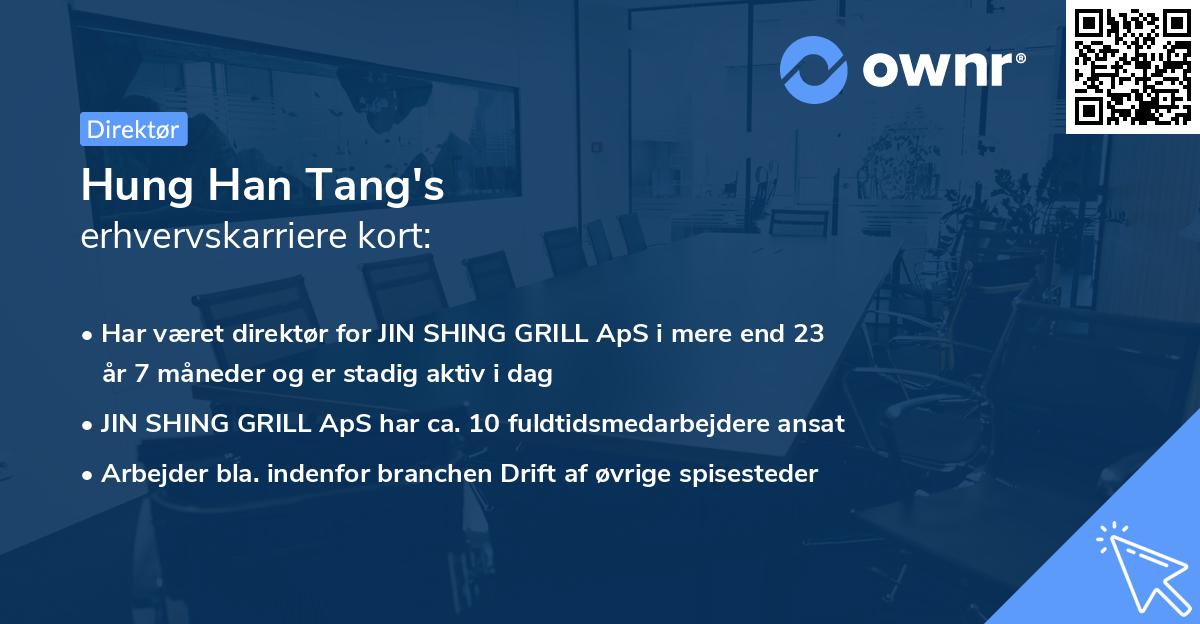 ownr®

Direktør

Hung Han Tang's
erhvervskarriere kort:

• Har været direktør for JIN SHING GRILL ApS i mere end 23 år 7 måneder og er stadig aktiv i dag
• JIN SHING GRILL ApS har ca. 10 fuldtidsmedarbejdere ansat
• Arbejder bla. indenfor branchen Drift af øvrige spisesteder